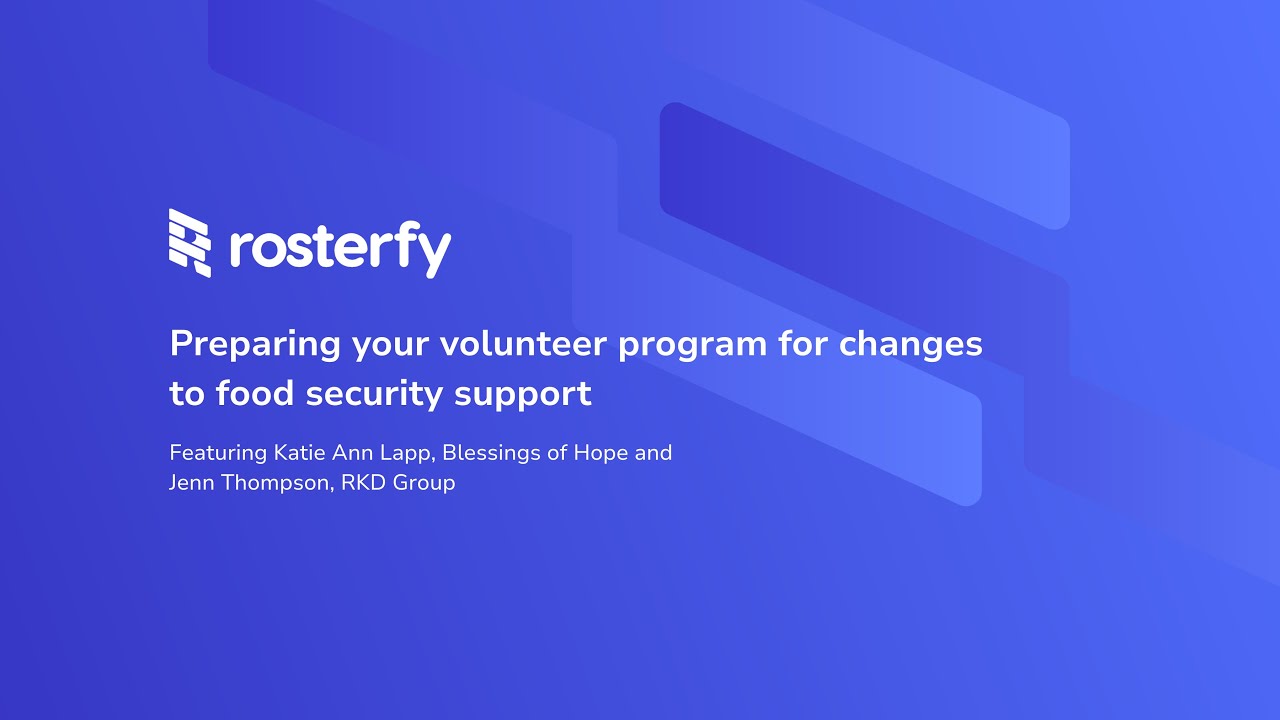 rosterfy

Preparing your volunteer program for changes to food security support

Featuring Katie Ann Lapp, Blessings of Hope and Jenn Thompson, RKD Group